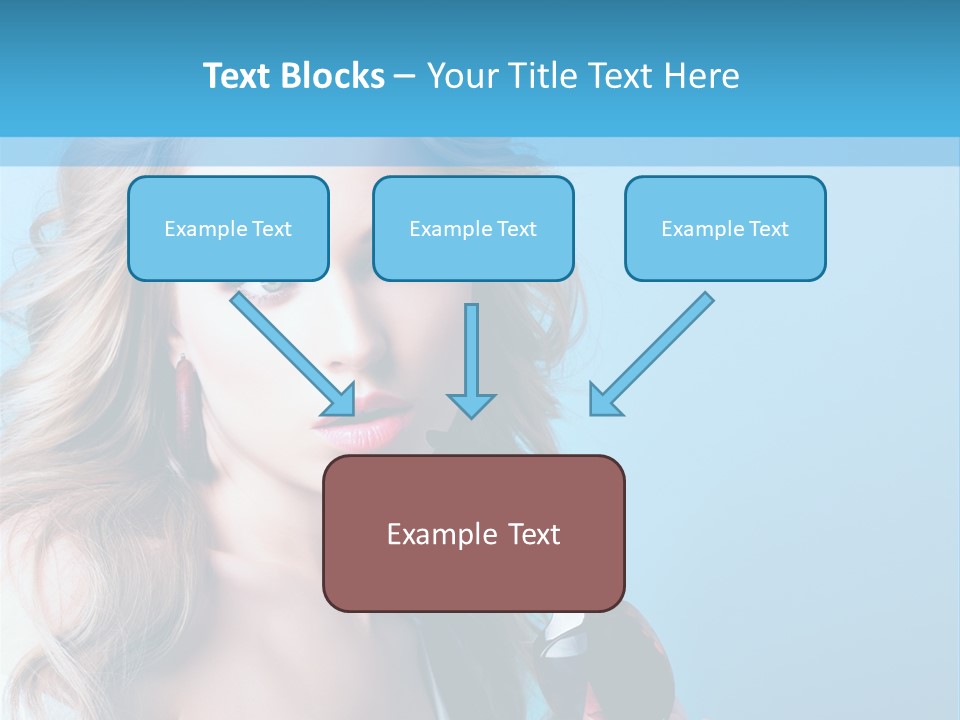 Text Blocks – Your Title Text Here

Example Text

Example Text

Example Text

Example Text